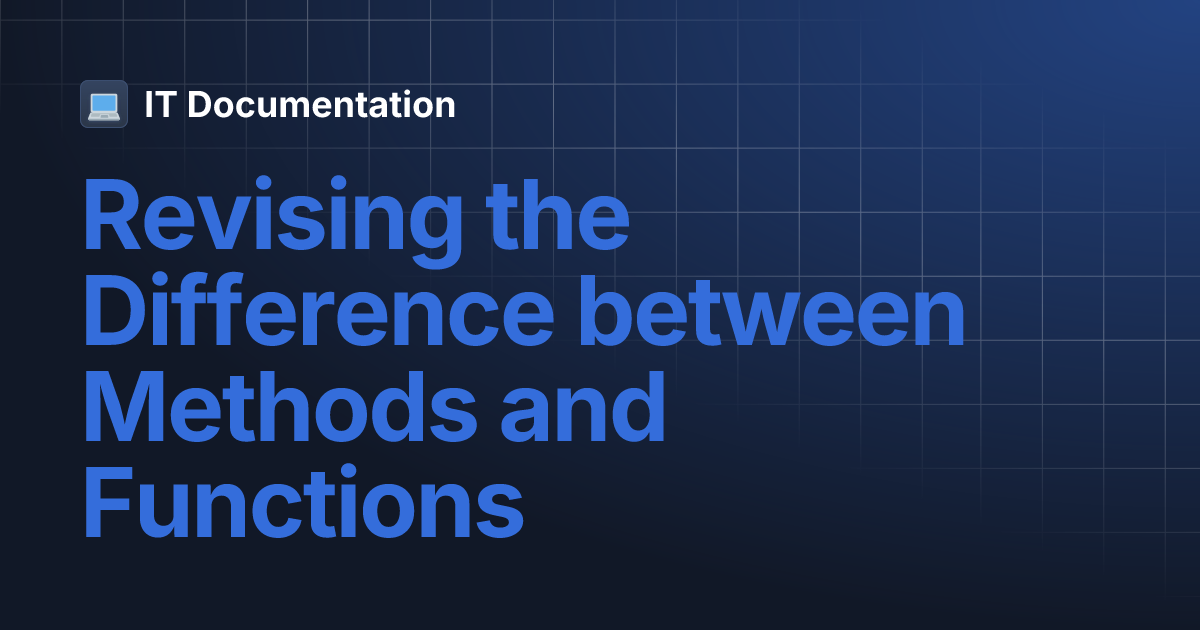 IT Documentation

Revising the Difference between Methods and Functions